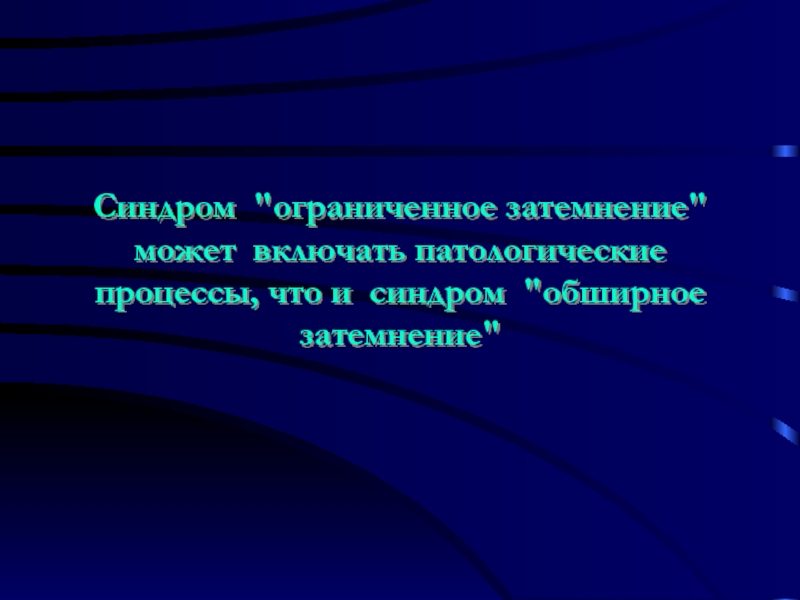 Синдром "ограниченное затемнение" может включать патологические процессы, что и синдром "обширное затемнение"